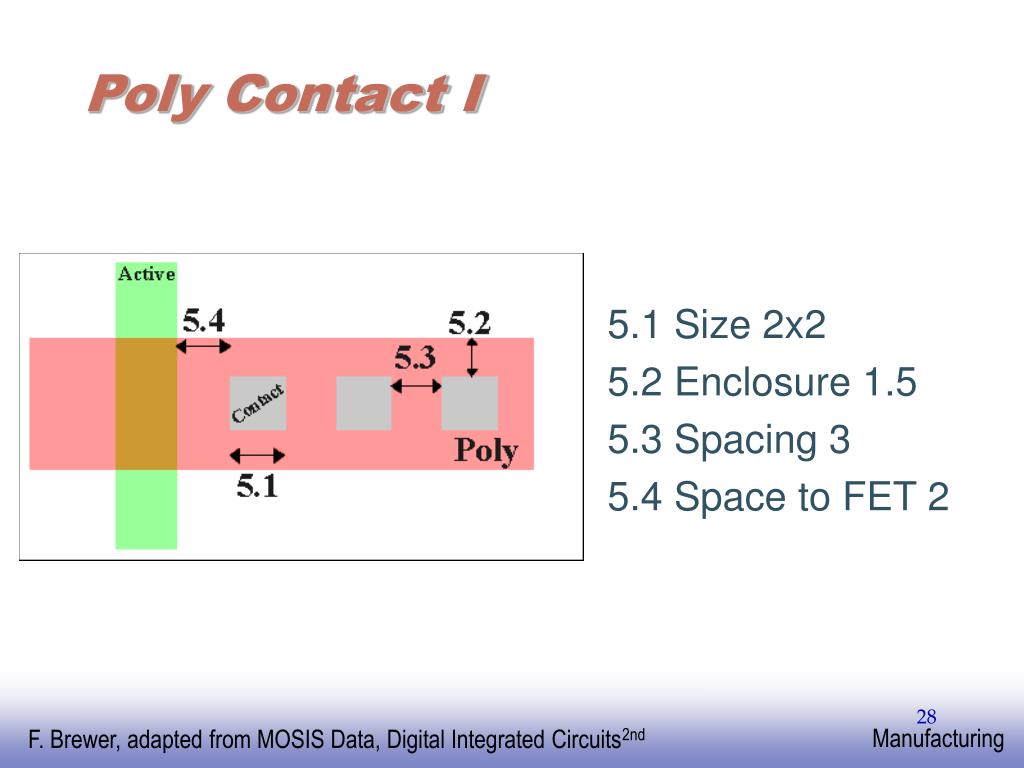 Poly Contact I

Active

5.4

5.2

5.3

Contact

Poly

5.1

5.1 Size 2x2

5.2 Enclosure 1.5

5.3 Spacing 3

5.4 Space to FET 2

28

F. Brewer, adapted from MOSIS Data, Digital Integrated Circuits$^{2nd}$

Manufacturing